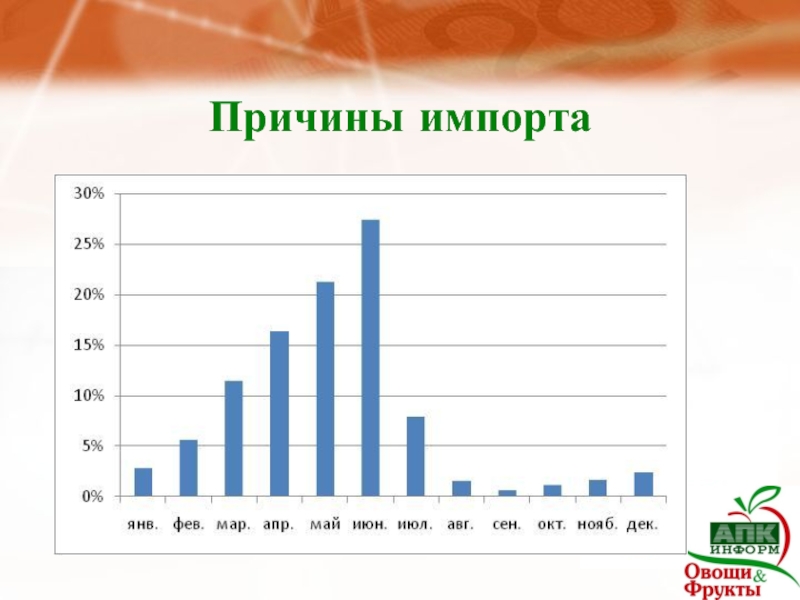 Причины импорта

30%
25%
20%
15%
10%
5%
0%

янв. фев. мар. апр. май июн. июл. авг. сен. окт. нояб. дек.

АПК ИНФОРМ
Овощи & Фрукты